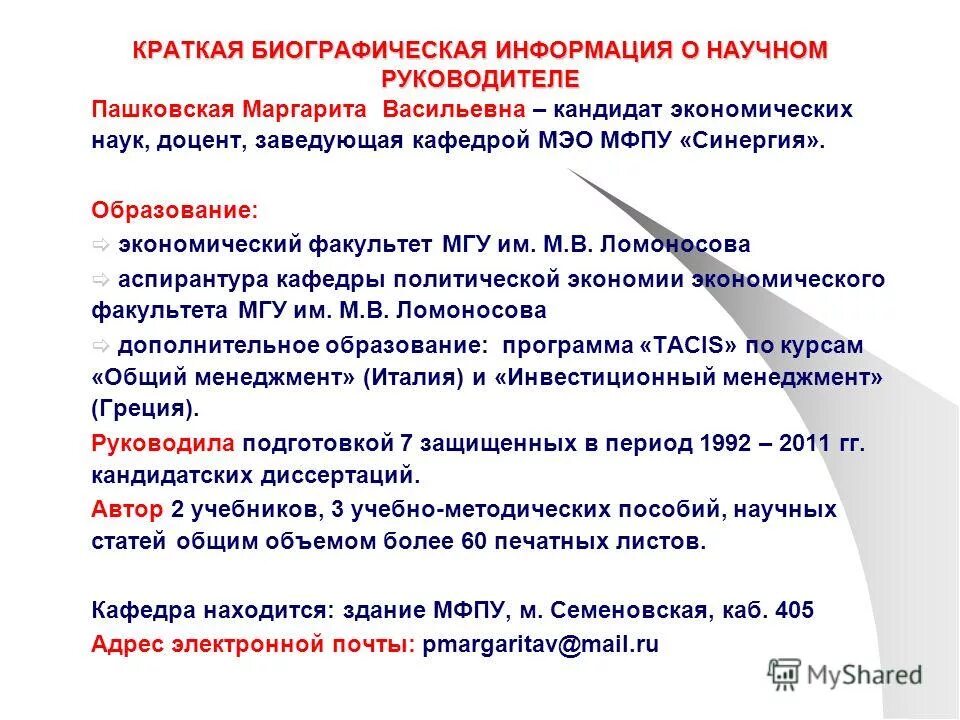 КРАТКАЯ БИОГРАФИЧЕСКАЯ ИНФОРМАЦИЯ О НАУЧНОМ РУКОВОДИТЕЛЕ

Пашковская Маргарита Васильевна – кандидат экономических наук, доцент, заведующая кафедрой МЭО МФПУ «Синергия».

Образование:

⇨ экономический факультет МГУ им. М.В. Ломоносова

⇨ аспирантура кафедры политической экономии экономического факультета МГУ им. М.В. Ломоносова

⇨ дополнительное образование: программа «TACIS» по курсам «Общий менеджмент» (Италия) и «Инвестиционный менеджмент» (Греция).

Руководила подготовкой 7 защищенных в период 1992 – 2011 гг. кандидатских диссертаций.

Автор 2 учебников, 3 учебно-методических пособий, научных статей общим объемом более 60 печатных листов.

Кафедра находится: здание МФПУ, м. Семеновская, каб. 405

Адрес электронной почты: pmargaritav@mail.ru

MyShared